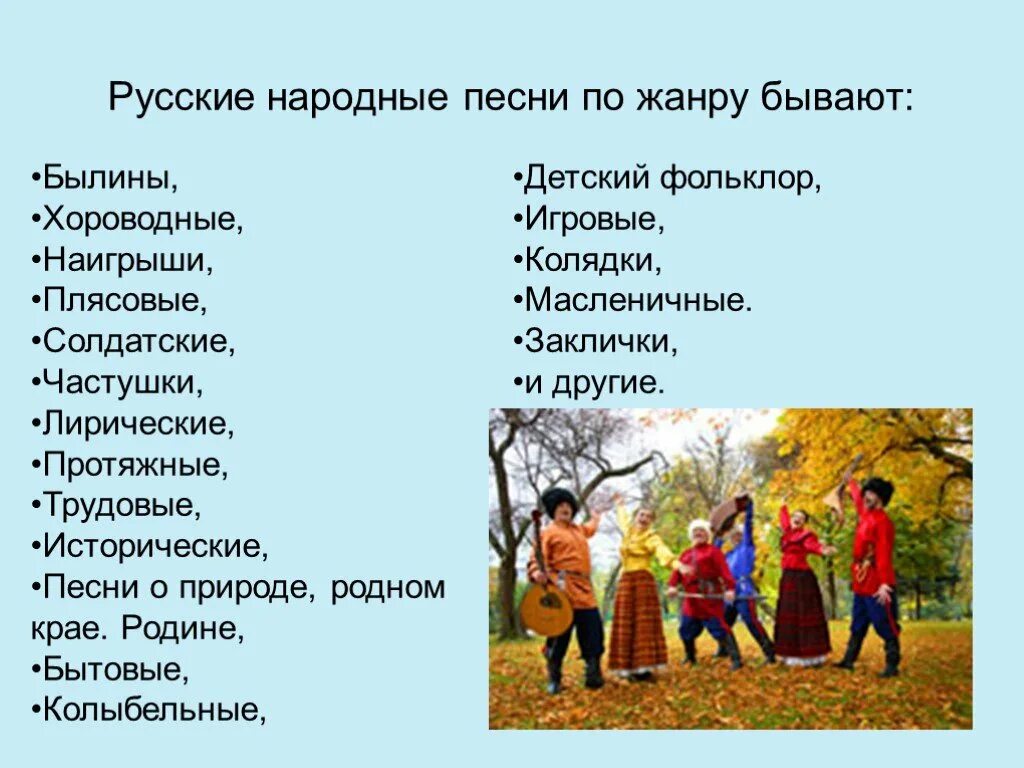 Русские народные песни по жанру бывают:

•Былины,
•Хороводные,
•Наигрыши,
•Плясовые,
•Солдатские,
•Частушки,
•Лирические,
•Протяжные,
•Трудовые,
•Исторические,
•Песни о природе, родном крае. Родине,
•Бытовые,
•Колыбельные,

•Детский фольклор,
•Игровые,
•Колядки,
•Масленичные.
•Заклички,
•и другие.